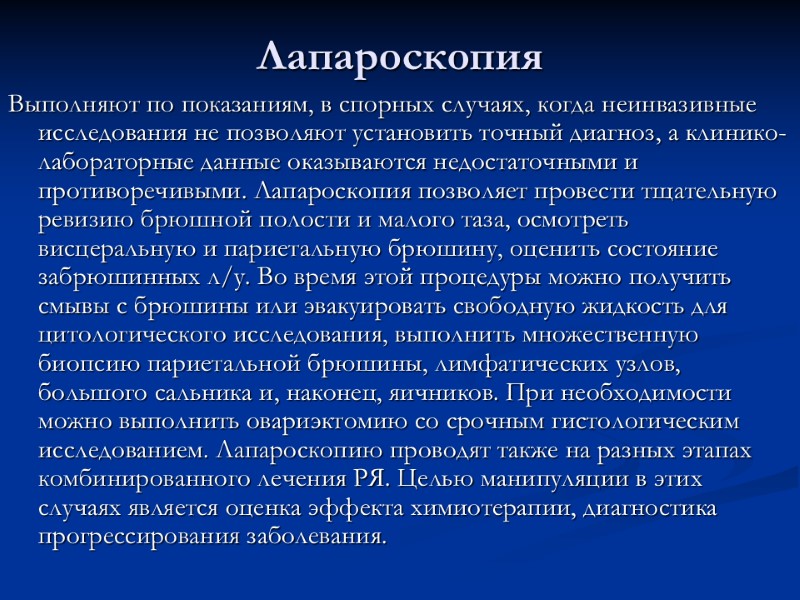 Лапароскопия

Выполняют по показаниям, в спорных случаях, когда неинвазивные исследования не позволяют установить точный диагноз, а клинико-лабораторные данные оказываются недостаточными и противоречивыми. Лапароскопия позволяет провести тщательную ревизию брюшной полости и малого таза, осмотреть висцеральную и париетальную брюшину, оценить состояние забрюшинных л/у. Во время этой процедуры можно получить смывы с брюшины или эвакуировать свободную жидкость для цитологического исследования, выполнить множественную биопсию париетальной брюшины, лимфатических узлов, большого сальника и, наконец, яичников. При необходимости можно выполнить овариэктомию со срочным гистологическим исследованием. Лапароскопию проводят также на разных этапах комбинированного лечения РЯ. Целью манипуляции в этих случаях является оценка эффекта химиотерапии, диагностика прогрессирования заболевания.